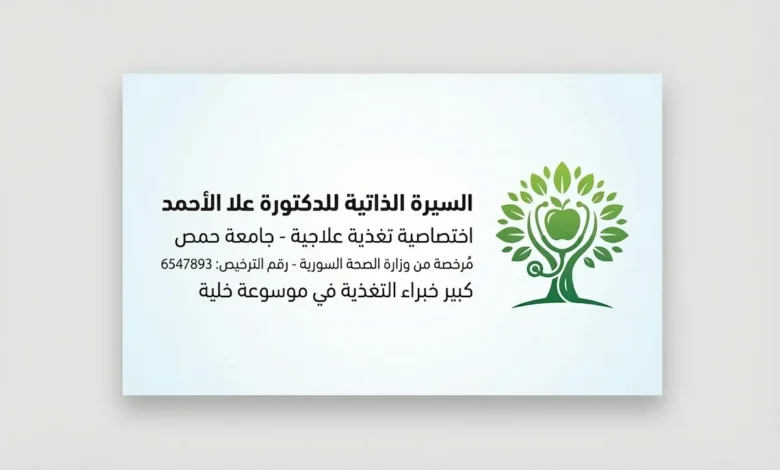 السيرة الذاتية للدكتورة علا الأحمد

اختصاصية تغذية علاجية - جامعة حمص

مُرخصة من وزارة الصحة السورية - رقم الترخيص: 6547893

كبير خبراء التغذية في موسوعة خلية